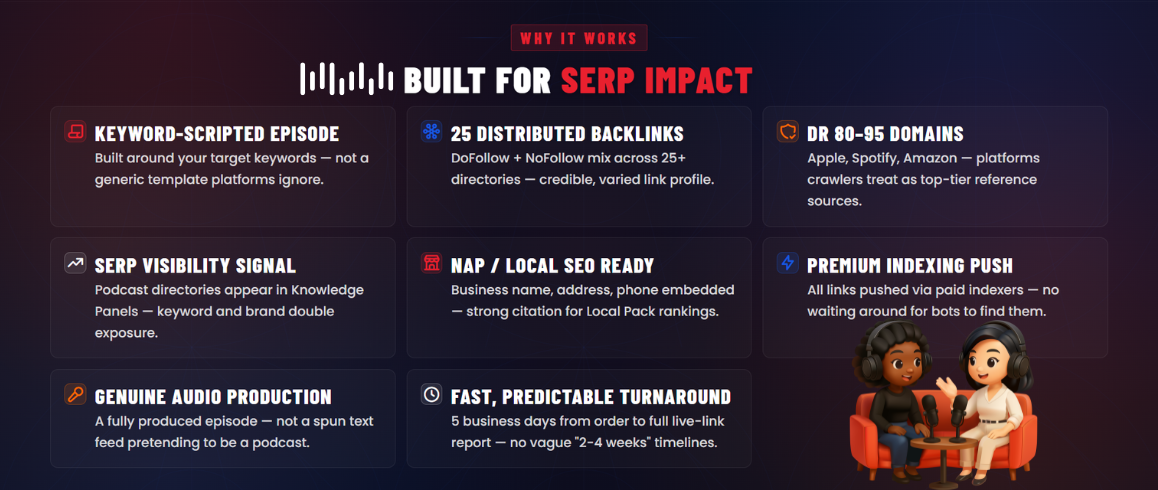 WHY IT WORKS

BUILT FOR SERP IMPACT

KEYWORD-SCRIPTED EPISODE
Built around your target keywords — not a generic template platforms ignore.

25 DISTRIBUTED BACKLINKS
DoFollow + NoFollow mix across 25+ directories — credible, varied link profile.

DR 80-95 DOMAINS
Apple, Spotify, Amazon — platforms crawlers treat as top-tier reference sources.

SERP VISIBILITY SIGNAL
Podcast directories appear in Knowledge Panels — keyword and brand double exposure.

NAP / LOCAL SEO READY
Business name, address, phone embedded — strong citation for Local Pack rankings.

PREMIUM INDEXING PUSH
All links pushed via paid indexers — no waiting around for bots to find them.

GENUINE AUDIO PRODUCTION
A fully produced episode — not a spun text feed pretending to be a podcast.

FAST, PREDICTABLE TURNAROUND
5 business days from order to full live-link report — no vague "2-4 weeks" timelines.